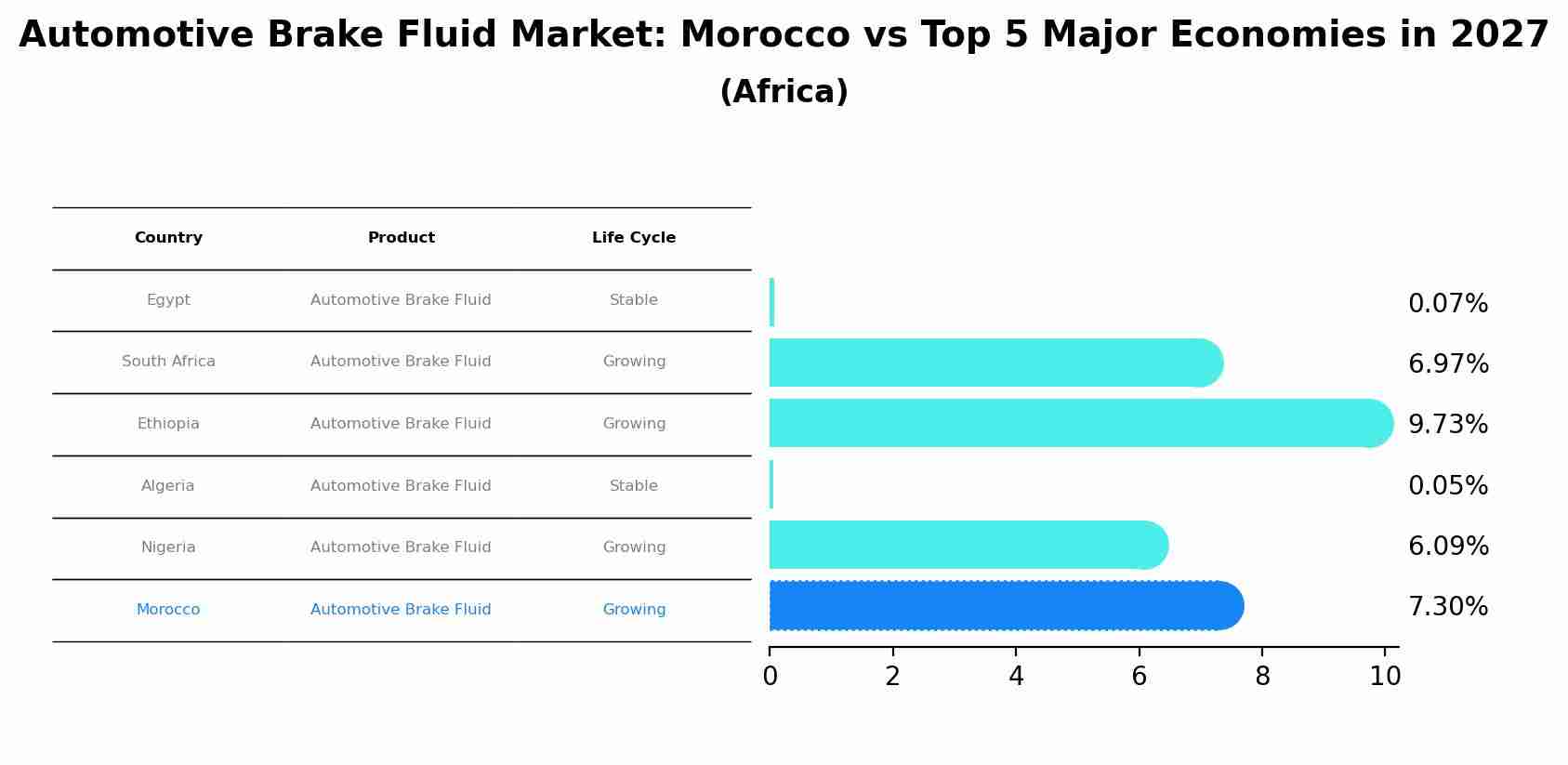 Automotive Brake Fluid Market: Morocco vs Top 5 Major Economies in 2027
(Africa)

| Country | Product | Life Cycle |
|---|---|---|
| Egypt | Automotive Brake Fluid | Stable |
| South Africa | Automotive Brake Fluid | Growing |
| Ethiopia | Automotive Brake Fluid | Growing |
| Algeria | Automotive Brake Fluid | Stable |
| Nigeria | Automotive Brake Fluid | Growing |
| Morocco | Automotive Brake Fluid | Growing |

0.07%
6.97%
9.73%
0.05%
6.09%
7.30%

0 2 4 6 8 10